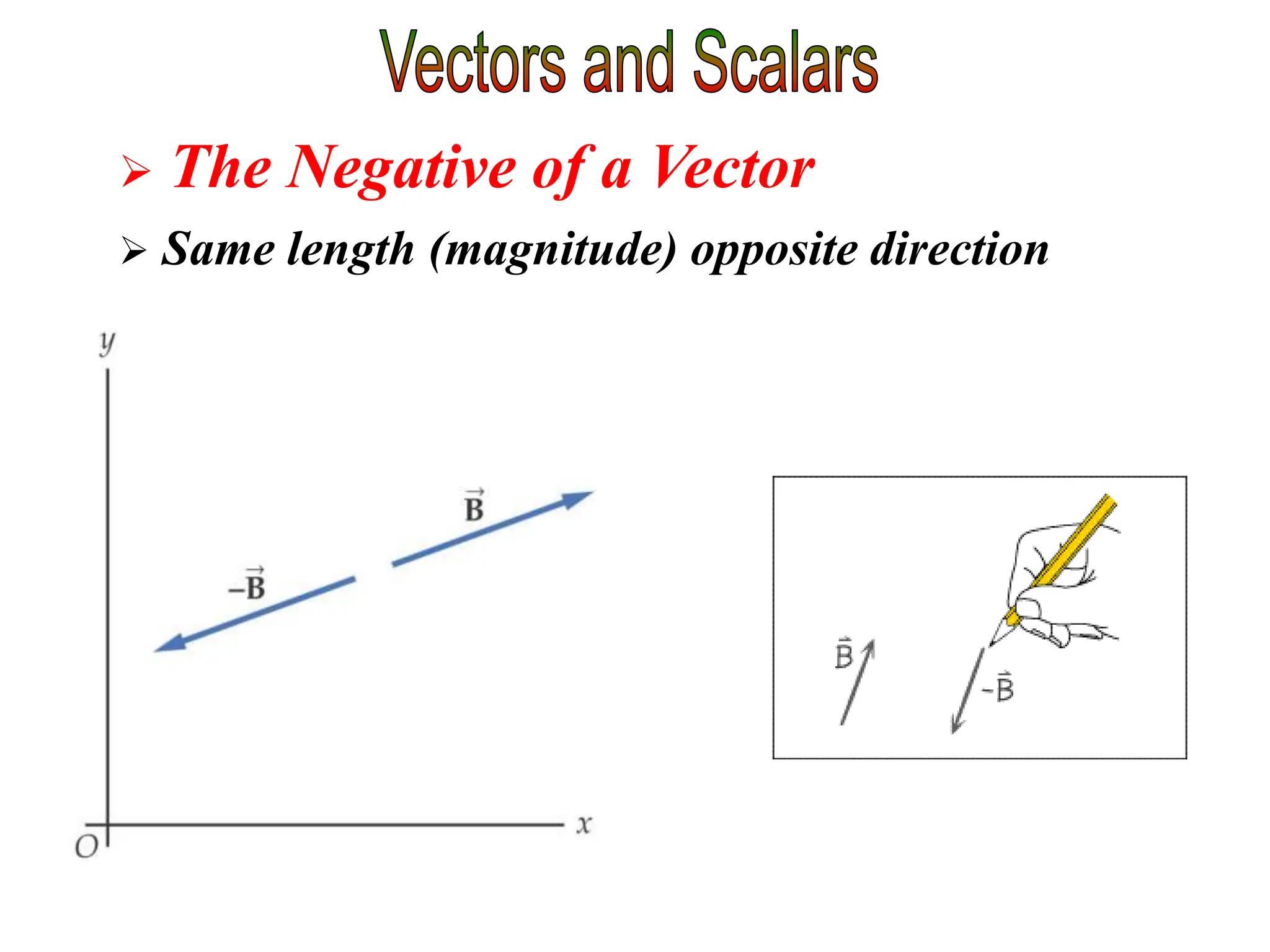 Vectors and Scalars

➢ The Negative of a Vector

➢ Same length (magnitude) opposite direction

$y$

$\vec{B}$

$-\vec{B}$

$O$

$x$

$\vec{B}$

$-\vec{B}$